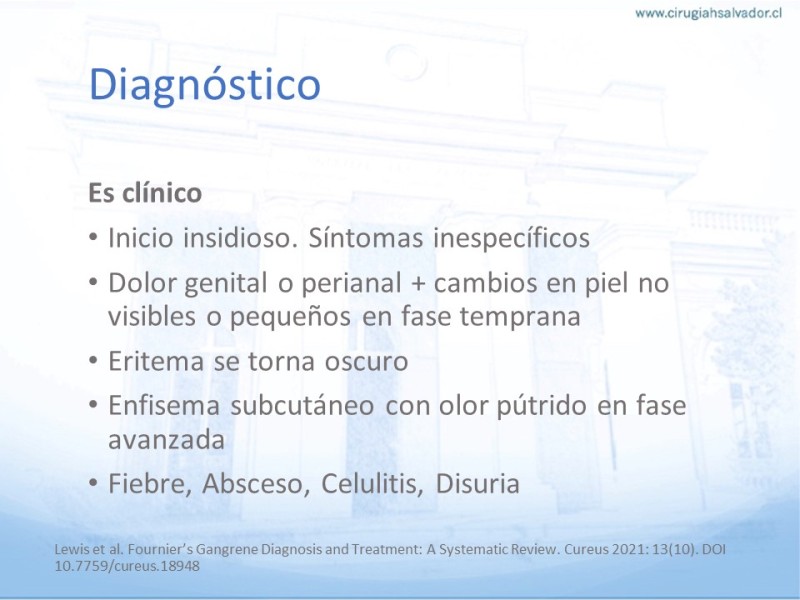 www.cirugiahsalvador.cl

Diagnóstico

Es clínico

• Inicio insidioso. Síntomas inespecíficos
• Dolor genital o perianal + cambios en piel no visibles o pequeños en fase temprana
• Eritema se torna oscuro
• Enfisema subcutáneo con olor pútrido en fase avanzada
• Fiebre, Absceso, Celulitis, Disuria

Lewis et al. Fournier's Gangrene Diagnosis and Treatment: A Systematic Review. Cureus 2021: 13(10). DOI 10.7759/cureus.18948